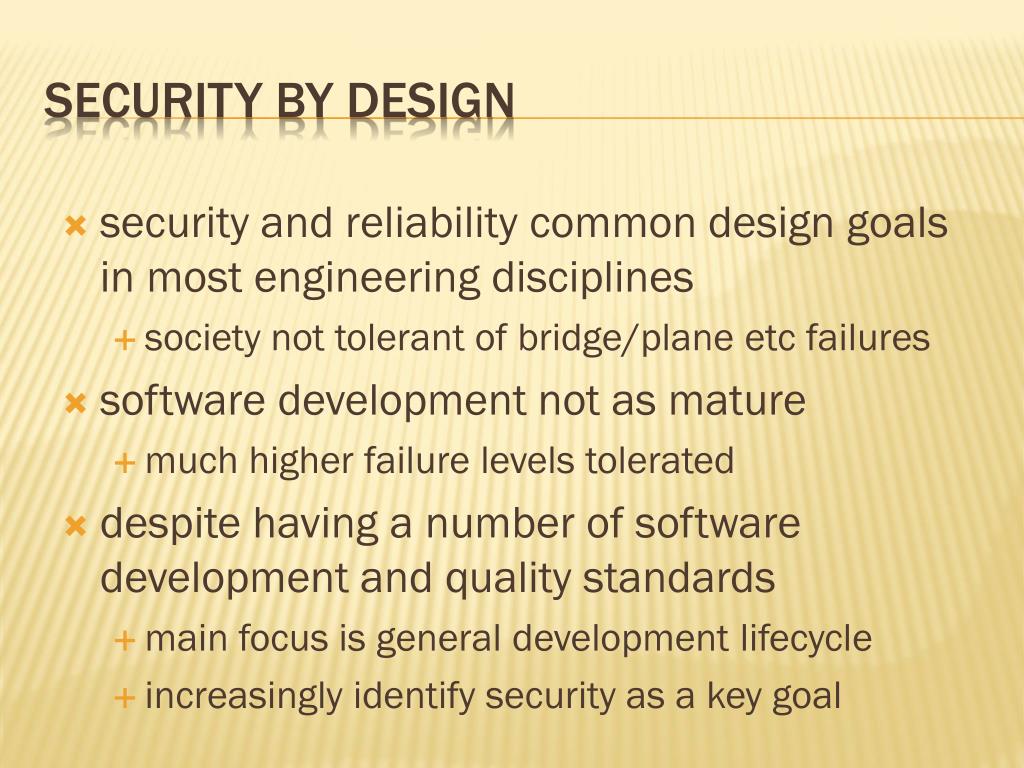 SECURITY BY DESIGN

security and reliability common design goals in most engineering disciplines

society not tolerant of bridge/plane etc failures

software development not as mature

much higher failure levels tolerated

despite having a number of software development and quality standards

main focus is general development lifecycle

increasingly identify security as a key goal